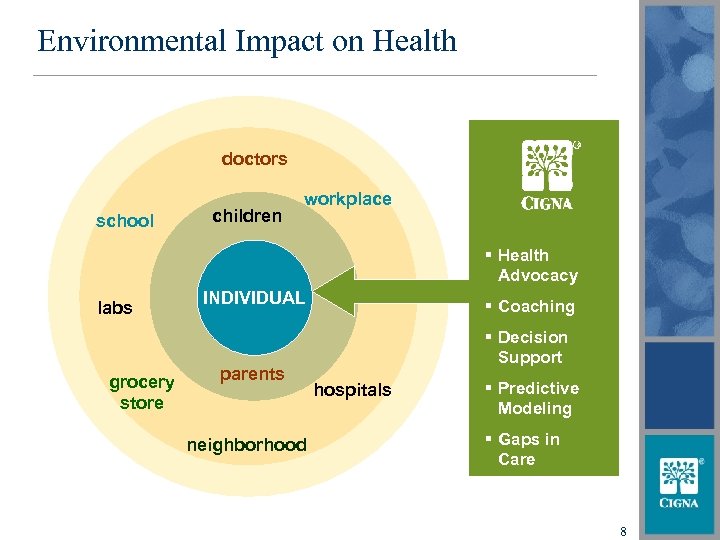 Environmental Impact on Health

doctors

workplace

school

children

labs

INDIVIDUAL

parents

grocery store

hospitals

neighborhood

CIGNA

▪ Health Advocacy
▪ Coaching
▪ Decision Support
▪ Predictive Modeling
▪ Gaps in Care

CIGNA

8